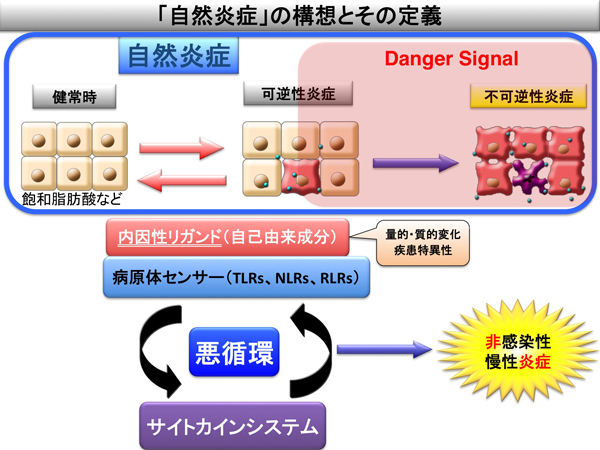 「自然炎症」の構想とその定義

自然炎症

Danger Signal

健常時

可逆性炎症

不可逆性炎症

飽和脂肪酸など

内因性リガンド（自己由来成分）

量的・質的変化
疾患特異性

病原体センサー（TLRs、NLRs、RLRs）

悪循環

非感染性
慢性炎症

サイトカインシステム